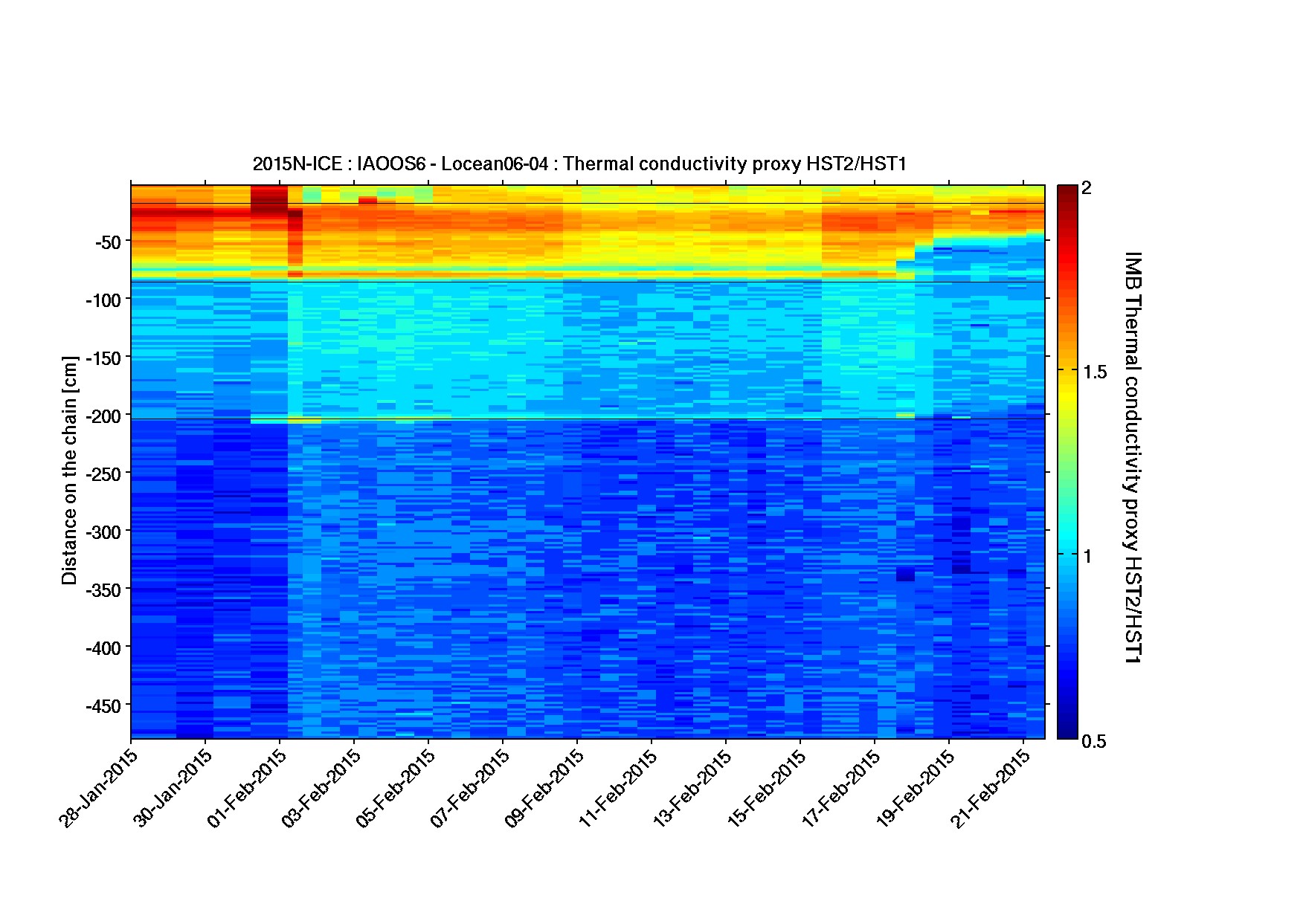 2015N-ICE : IAOOS6 - Locean06-04 : Thermal conductivity proxy HST2/HST1

Distance on the chain [cm]

-50
-100
-150
-200
-250
-300
-350
-400
-450

28-Jan-2015
30-Jan-2015
01-Feb-2015
03-Feb-2015
05-Feb-2015
07-Feb-2015
09-Feb-2015
11-Feb-2015
13-Feb-2015
15-Feb-2015
17-Feb-2015
19-Feb-2015
21-Feb-2015

2
1.5
1
0.5

IMB Thermal conductivity proxy HST2/HST1